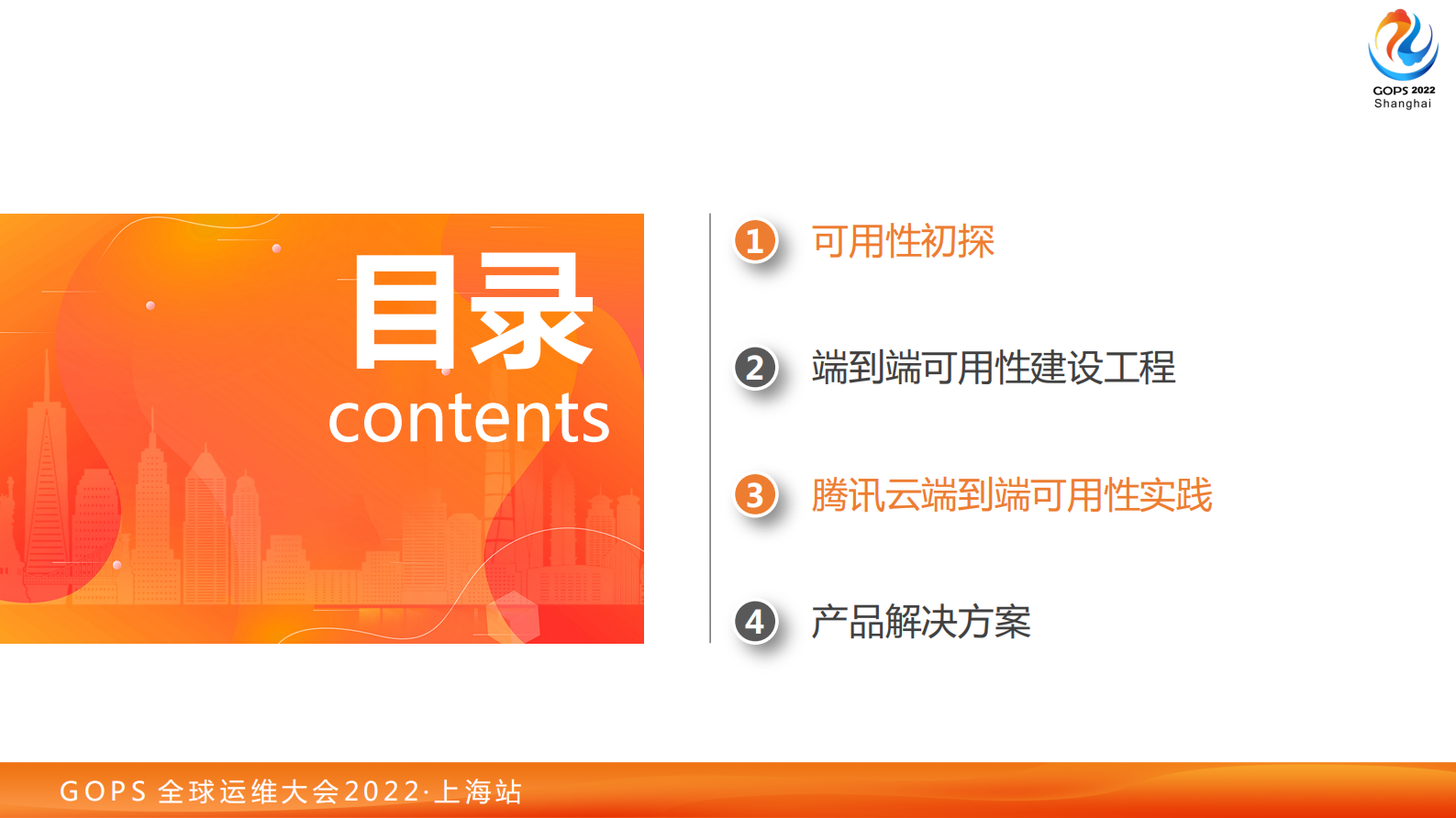 GOPS 2022
Shanghai

目录
contents

1 可用性初探

2 端到端可用性建设工程

3 腾讯云端到端可用性实践

4 产品解决方案

GOPS 全球运维大会2022·上海站